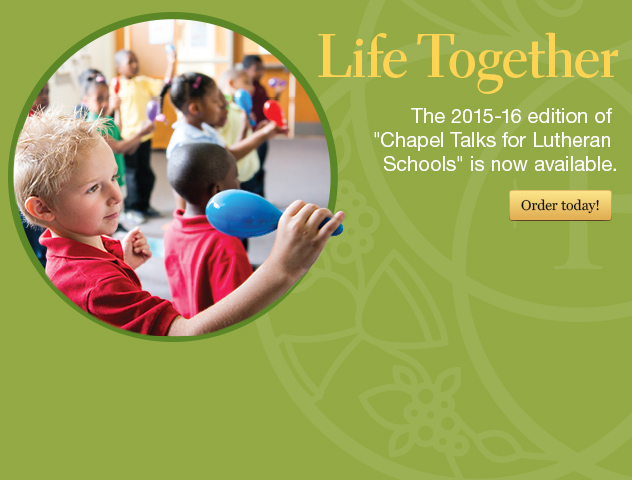 Life Together

The 2015-16 edition of "Chapel Talks for Lutheran Schools" is now available.

Order today!